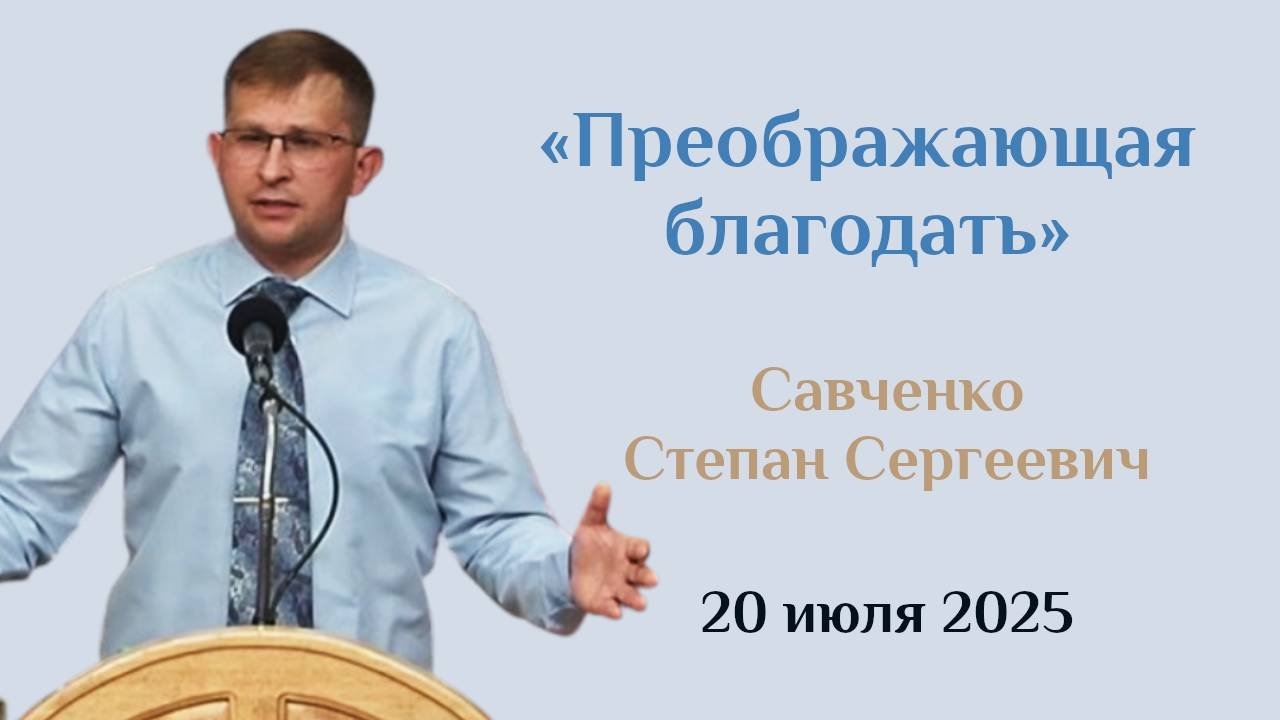 «Преображающая благодать»

Савченко
Степан Сергеевич

20 июля 2025